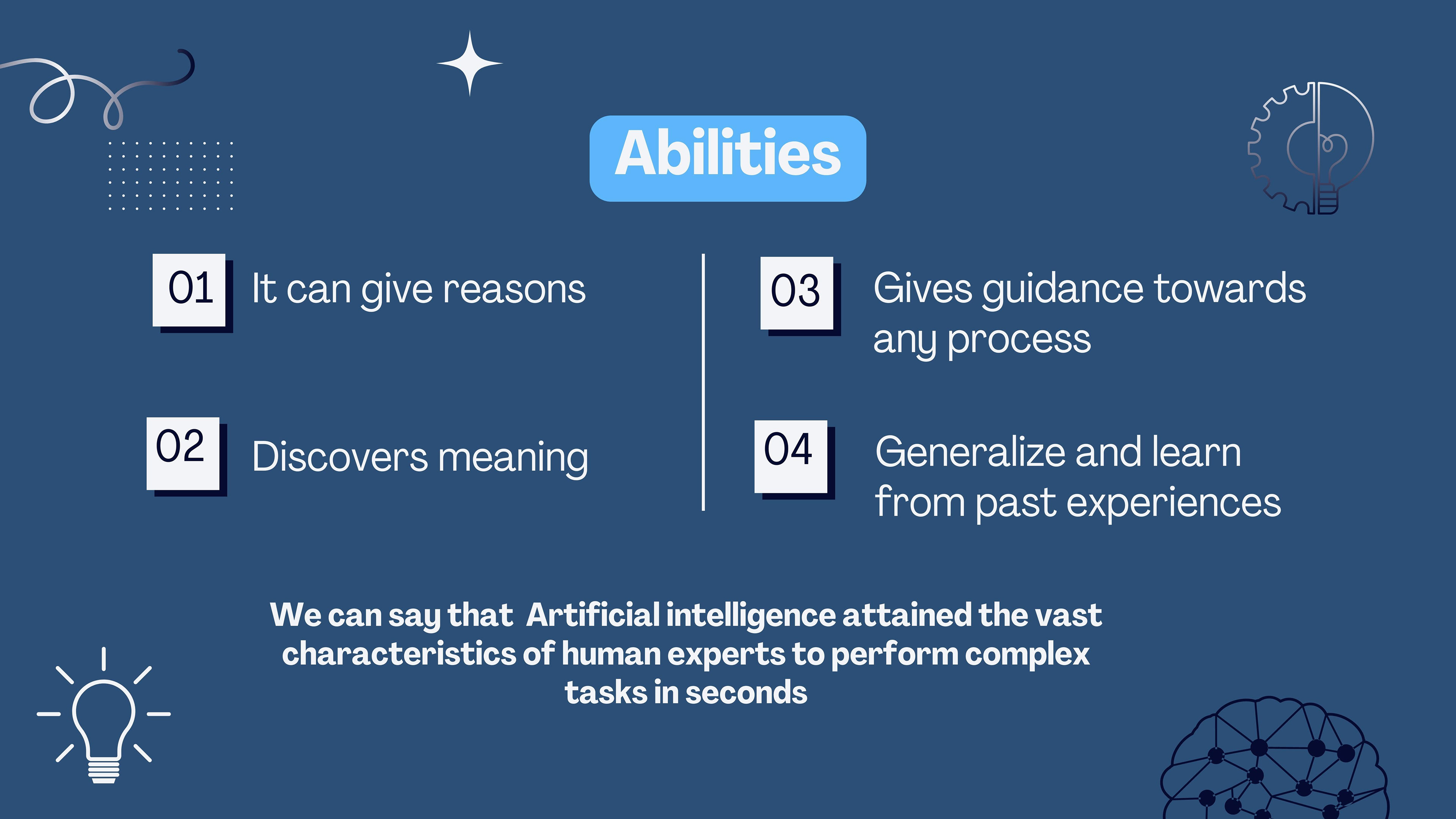 Abilities

01 It can give reasons

02 Discovers meaning

03 Gives guidance towards any process

04 Generalize and learn from past experiences

We can say that Artificial intelligence attained the vast characteristics of human experts to perform complex tasks in seconds